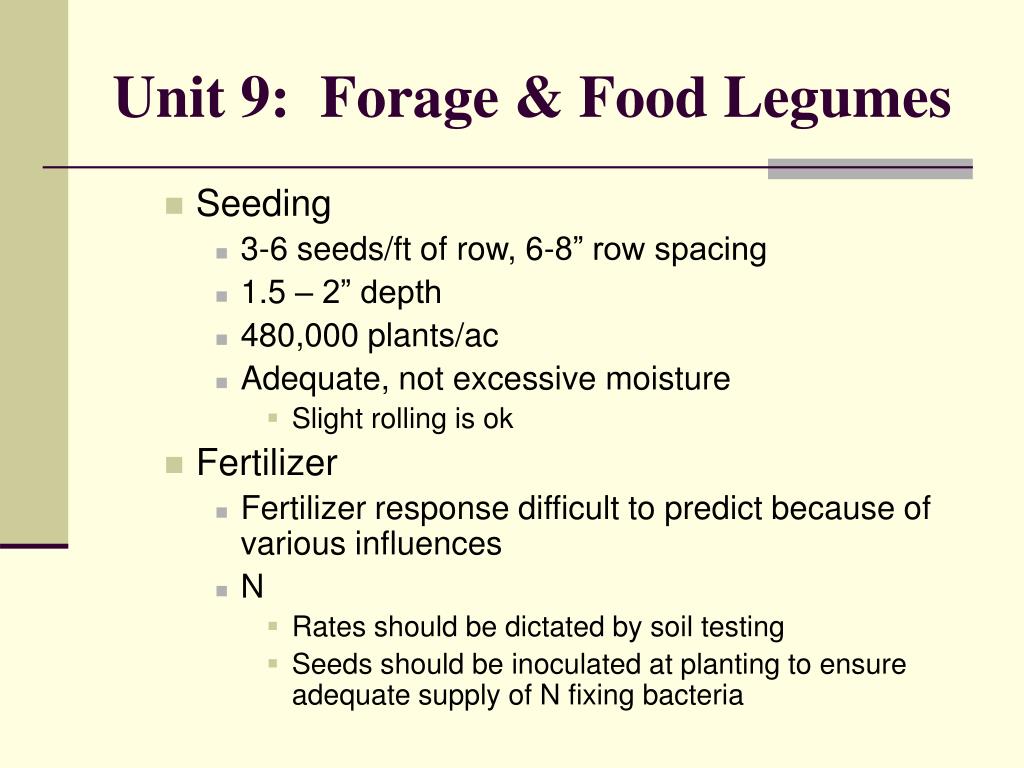 Unit 9:  Forage & Food Legumes

Seeding

3-6 seeds/ft of row, 6-8” row spacing

1.5 – 2” depth

480,000 plants/ac

Adequate, not excessive moisture

Slight rolling is ok

Fertilizer

Fertilizer response difficult to predict because of various influences

N

Rates should be dictated by soil testing

Seeds should be inoculated at planting to ensure adequate supply of N fixing bacteria